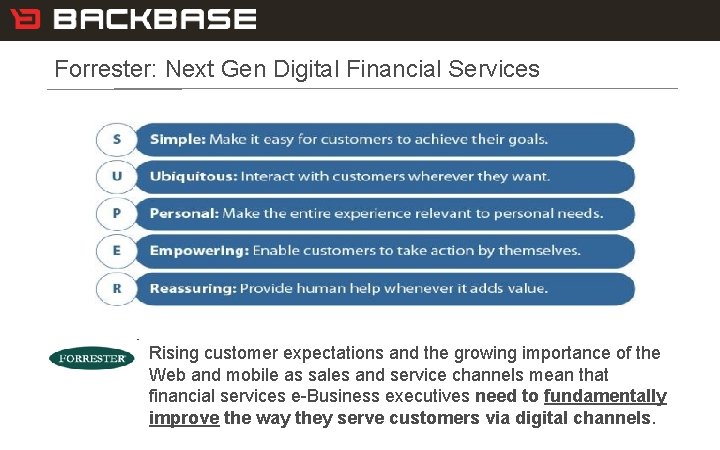 BACKBASE

Forrester: Next Gen Digital Financial Services

S Simple: Make it easy for customers to achieve their goals.

U Ubiquitous: Interact with customers wherever they want.

P Personal: Make the entire experience relevant to personal needs.

E Empowering: Enable customers to take action by themselves.

R Reassuring: Provide human help whenever it adds value.

FORRESTER

Rising customer expectations and the growing importance of the Web and mobile as sales and service channels mean that financial services e-Business executives need to fundamentally improve the way they serve customers via digital channels.